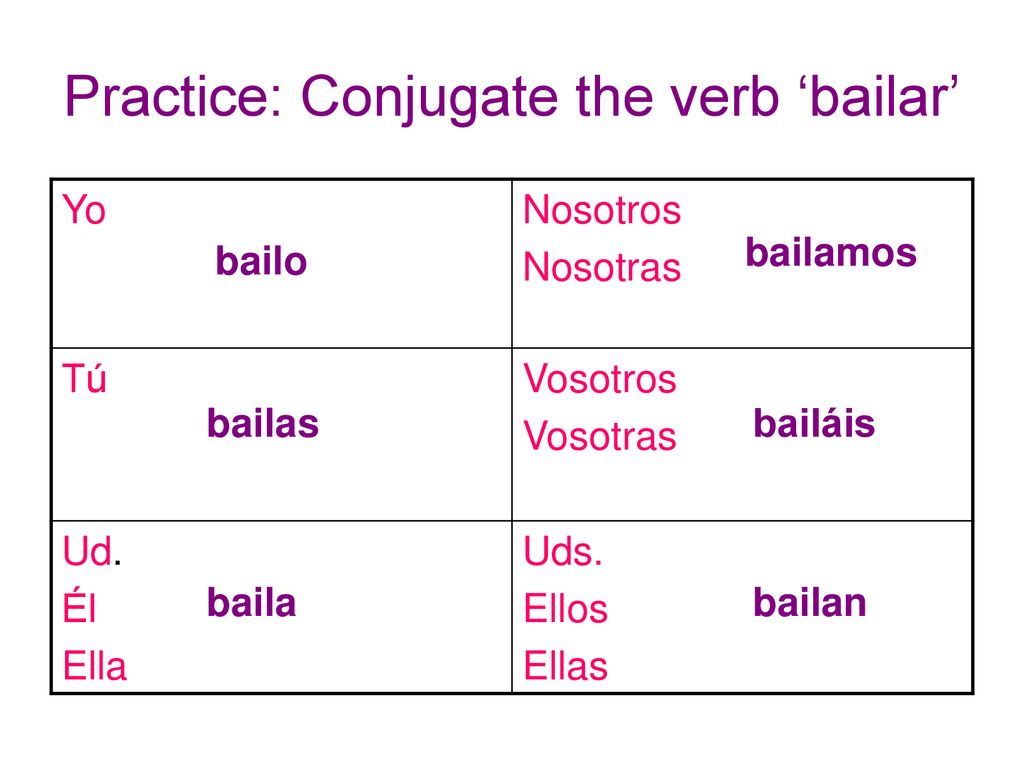 Practice: Conjugate the verb ‘bailar’

| Yo bailo | Nosotros Nosotras bailamos |
|---|---|
| Tú bailas | Vosotros Vosotras bailáis |
| Ud. Él Ella baila | Uds. Ellos Ellas bailan |